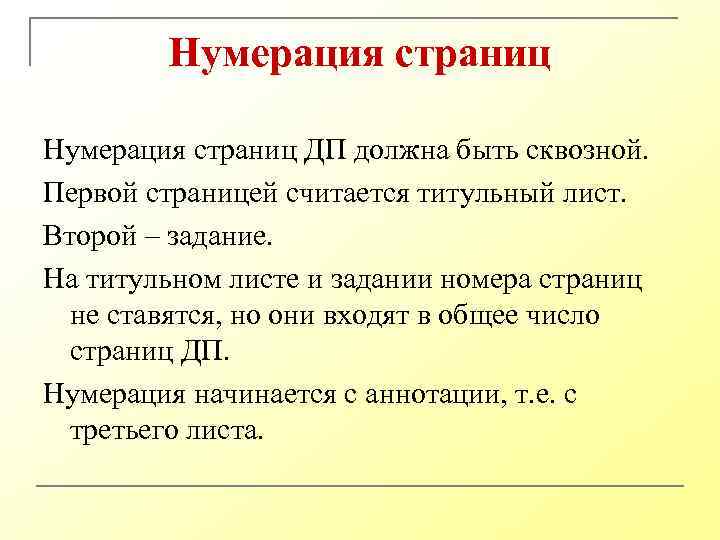 Нумерация страниц

Нумерация страниц ДП должна быть сквозной.

Первой страницей считается титульный лист.

Второй – задание.

На титульном листе и задании номера страниц не ставятся, но они входят в общее число страниц ДП.

Нумерация начинается с аннотации, т.е. с третьего листа.